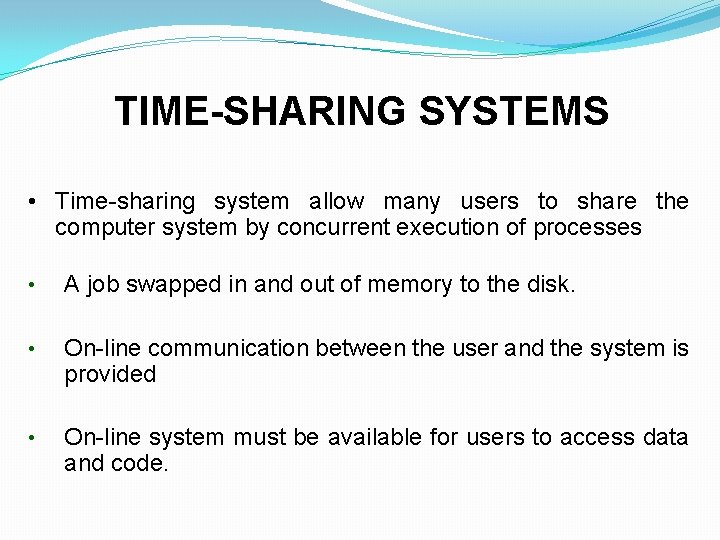 TIME-SHARING SYSTEMS

• Time-sharing system allow many users to share the computer system by concurrent execution of processes

• A job swapped in and out of memory to the disk.

• On-line communication between the user and the system is provided

• On-line system must be available for users to access data and code.